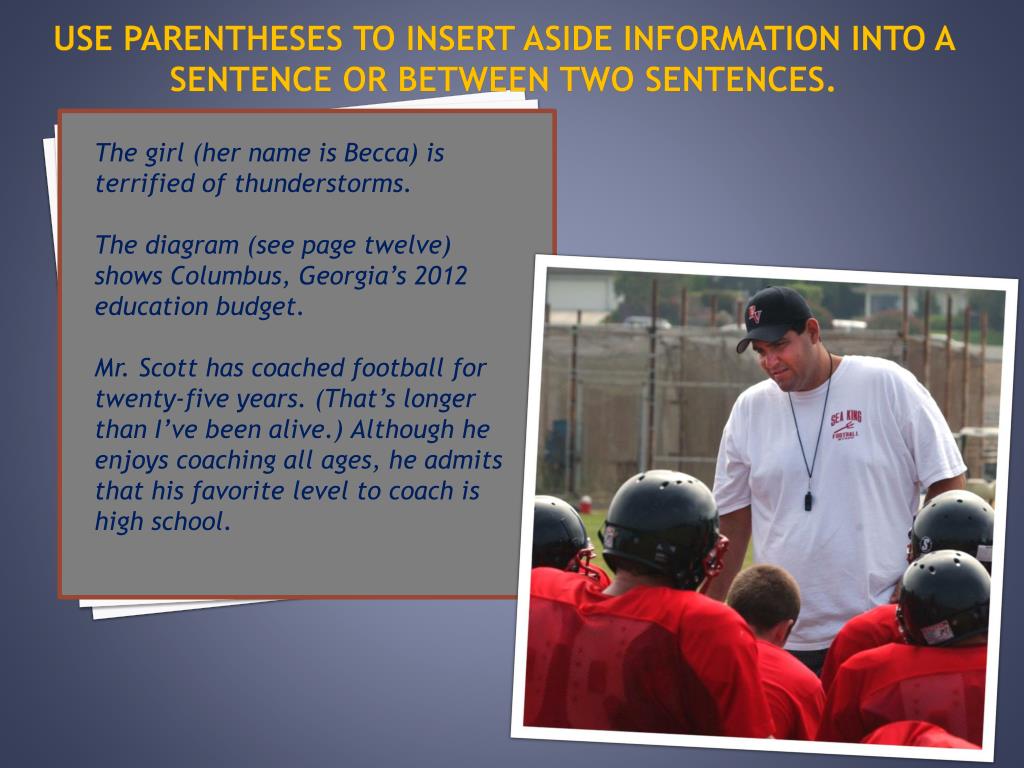 USE PARENTHESES TO INSERT ASIDE INFORMATION INTO A SENTENCE OR BETWEEN TWO SENTENCES.

The girl (her name is Becca) is terrified of thunderstorms.

The diagram (see page twelve) shows Columbus, Georgia's 2012 education budget.

Mr. Scott has coached football for twenty-five years. (That's longer than I've been alive.) Although he enjoys coaching all ages, he admits that his favorite level to coach is high school.

SEA KING FOOTBALL